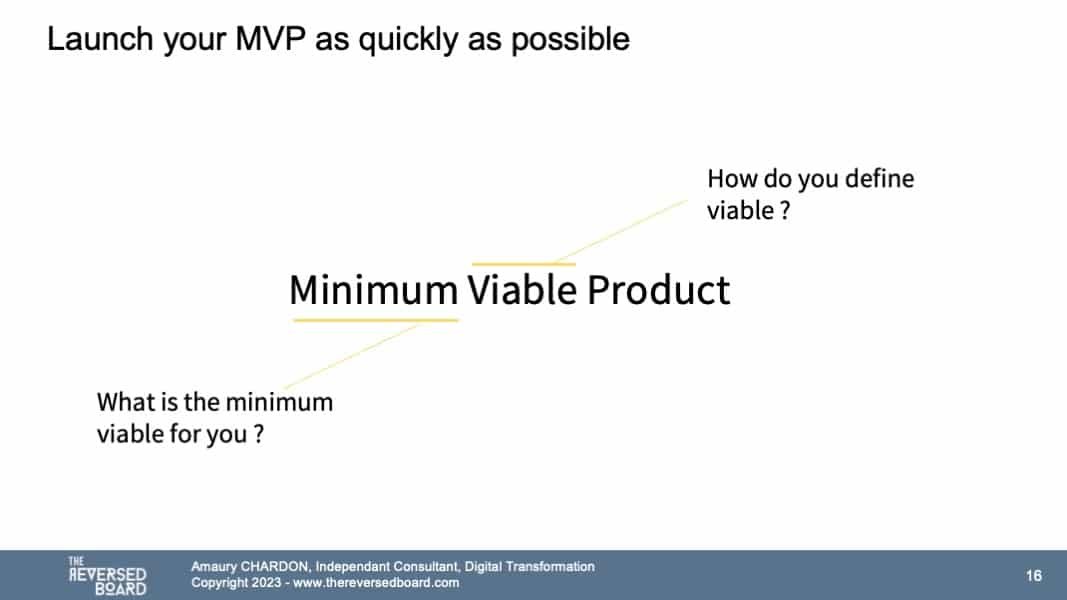 Launch your MVP as quickly as possible

How do you define viable ?

Minimum Viable Product

What is the minimum viable for you ?

THE REVERSED BOARD

Amaury CHARDON, Independant Consultant, Digital Transformation
Copyright 2023 - www.thereversedboard.com

16